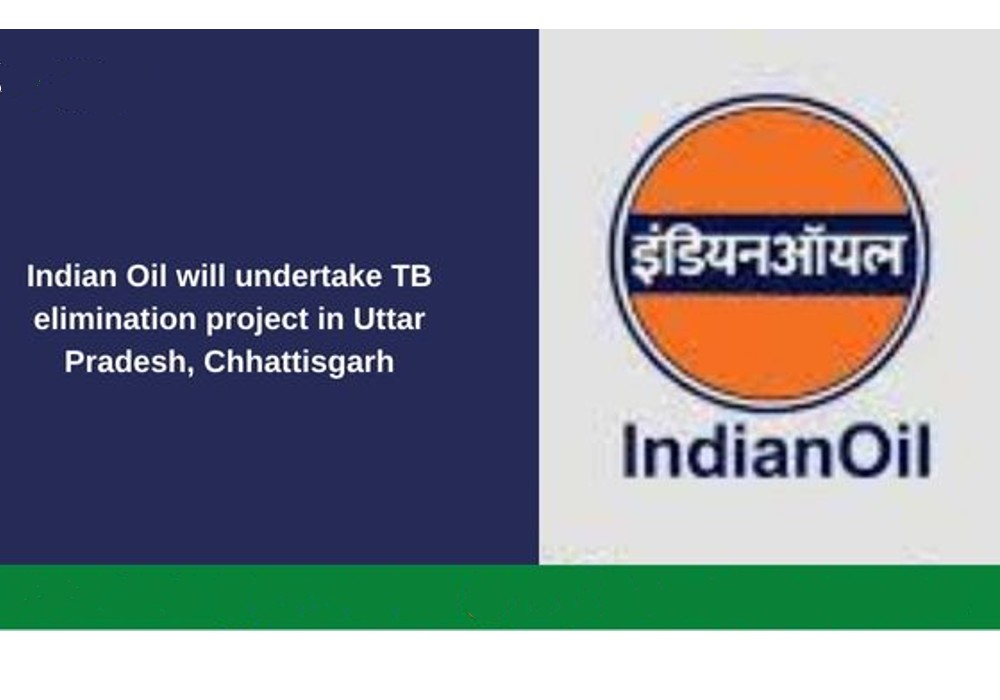 Indian Oil will undertake TB elimination project in Uttar Pradesh, Chhattisgarh

इंडियनऑयल

IndianOil